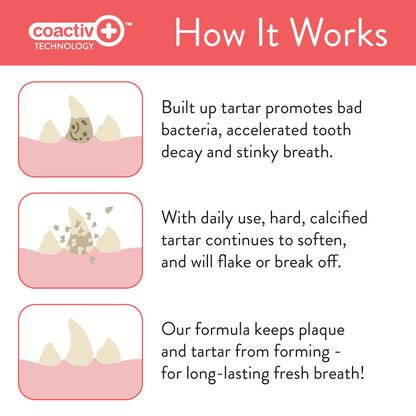 coactiv+™
TECHNOLOGY

How It Works

Built up tartar promotes bad bacteria, accelerated tooth decay and stinky breath.

With daily use, hard, calcified tartar continues to soften, and will flake or break off.

Our formula keeps plaque and tartar from forming - for long-lasting fresh breath!